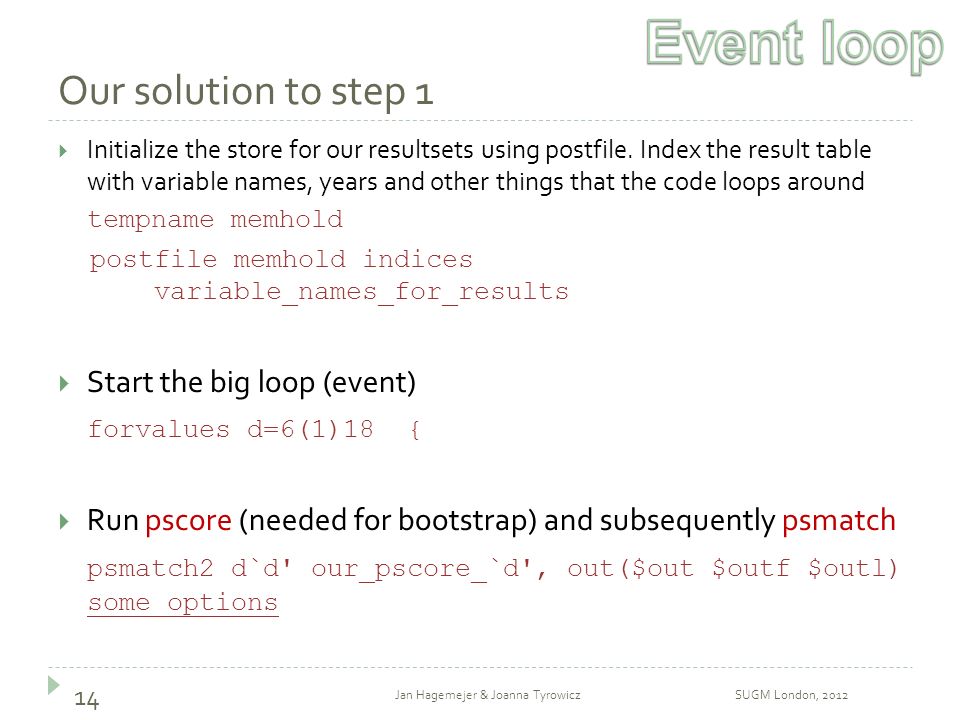 Event loop

Our solution to step 1

Initialize the store for our resultsets using postfile. Index the result table with variable names, years and other things that the code loops around

tempname memhold

postfile memhold indices
    variable_names_for_results

Start the big loop (event)

forvalues d=6(1)18  {

Run pscore (needed for bootstrap) and subsequently psmatch

psmatch2 d`d' our_pscore_`d', out($out $outf $outl) some options

14

Jan Hagemejer & Joanna Tyrowicz

SUGM London, 2012